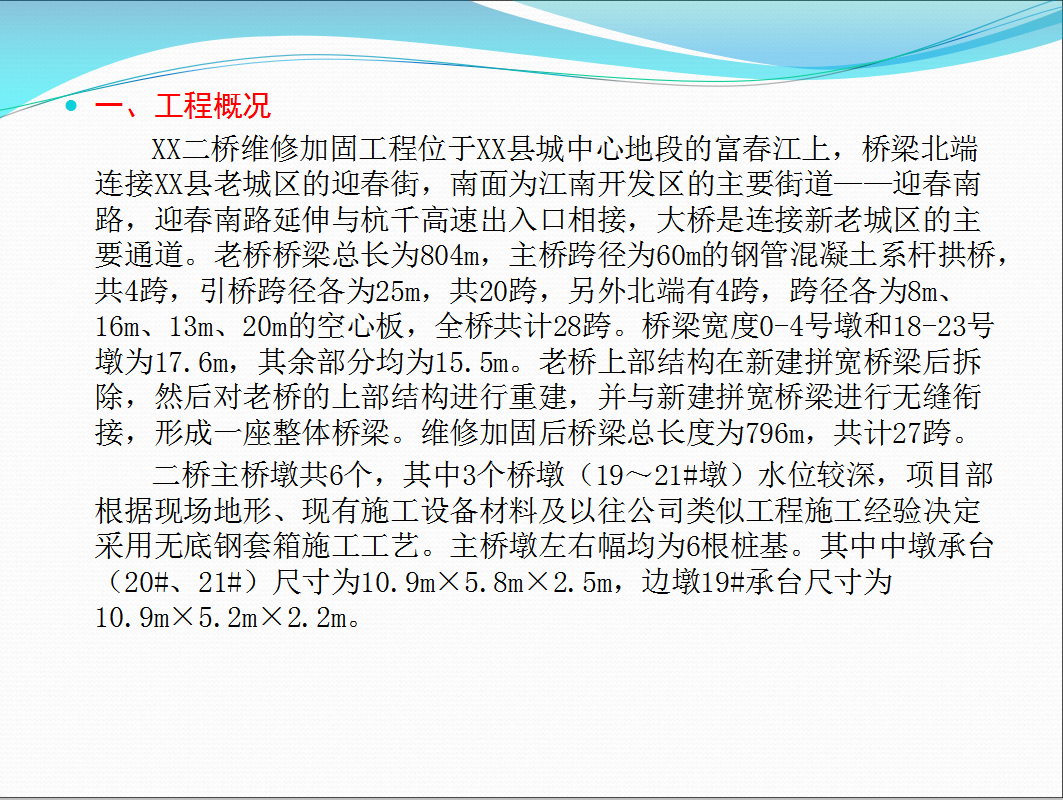 一、工程概况

XX二桥维修加固工程位于XX县城中心地段的富春江上，桥梁北端连接XX县老城区的迎春街，南面为江南开发区的主要街道——迎春南路，迎春南路延伸与杭千高速出入口相接，大桥是连接新老城区的主要通道。老桥桥梁总长为804m，主桥跨径为60m的钢管混凝土系杆拱桥，共4跨，引桥跨径各为25m，共20跨，另外北端有4跨，跨径各为8m、16m、13m、20m的空心板，全桥共计28跨。桥梁宽度0-4号墩和18-23号墩为17.6m，其余部分均为15.5m。老桥上部结构在新建拼宽桥梁后拆除，然后对老桥的上部结构进行重建，并与新建拼宽桥梁进行无缝衔接，形成一座整体桥梁。维修加固后桥梁总长度为796m，共计27跨。

二桥主桥墩共6个，其中3个桥墩（19～21#墩）水位较深，项目部根据现场地形、现有施工设备材料及以往公司类似工程施工经验决定采用无底钢套箱施工工艺。主桥墩左右幅均为6根桩基。其中中墩承台（20#、21#）尺寸为10.9m×5.8m×2.5m，边墩19#承台尺寸为10.9m×5.2m×2.2m。